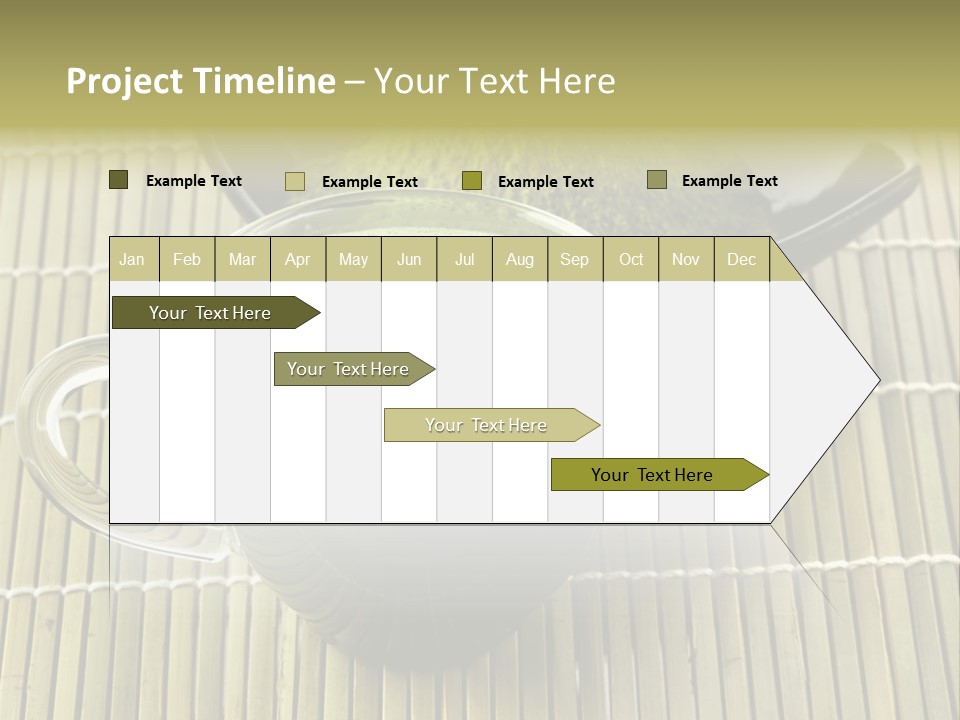 Project Timeline – Your Text Here

Example Text Example Text Example Text Example Text

| Jan | Feb | Mar | Apr | May | Jun | Jul | Aug | Sep | Oct | Nov | Dec |
|---|---|---|---|---|---|---|---|---|---|---|---|

Your Text Here

Your Text Here

Your Text Here

Your Text Here